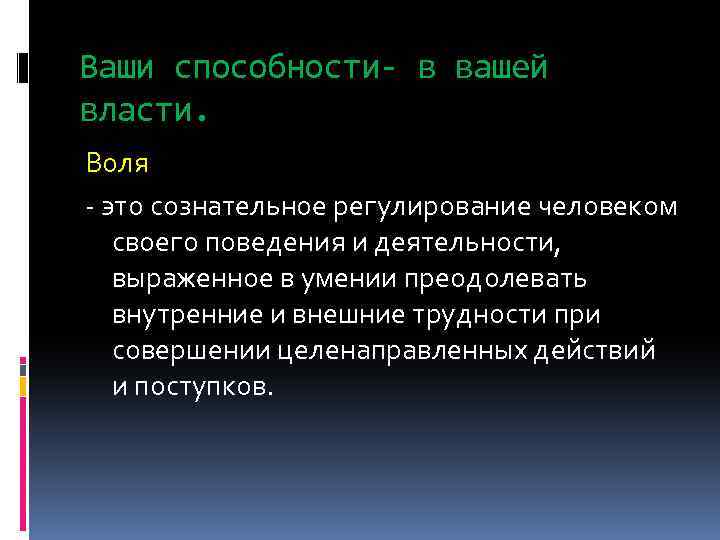 Ваши способности- в вашей власти.

Воля

- это сознательное регулирование человеком своего поведения и деятельности, выраженное в умении преодолевать внутренние и внешние трудности при совершении целенаправленных действий и поступков.